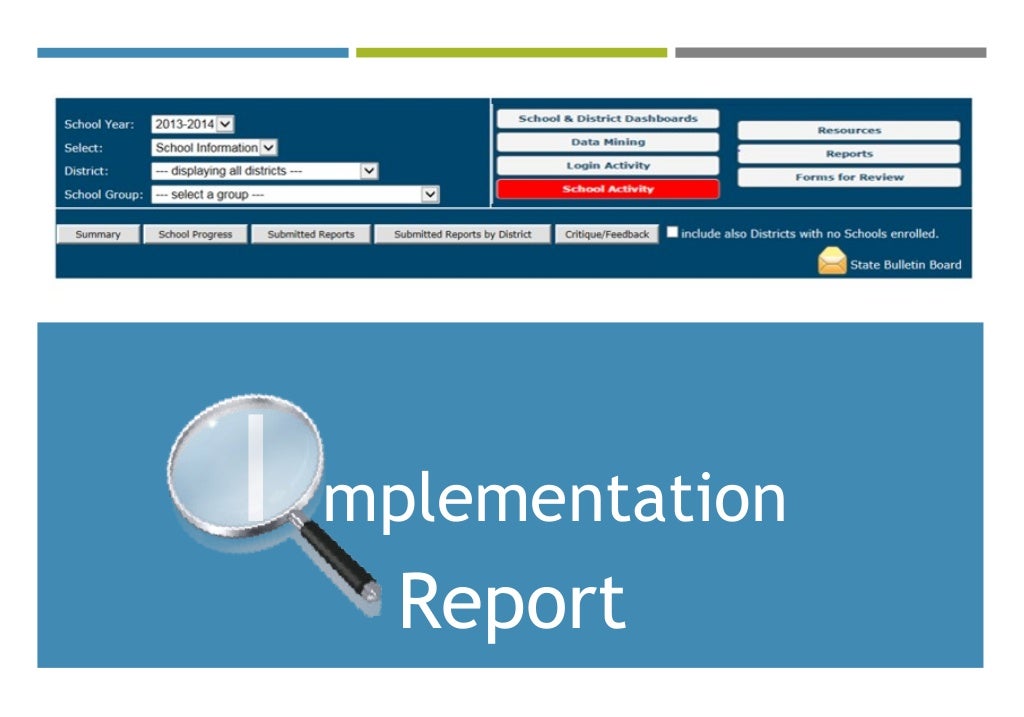 School Year: 2013-2014
Select: School Information
District: --- displaying all districts ---
School Group: --- select a group ---

School & District Dashboards
Data Mining
Login Activity
School Activity

Resources
Reports
Forms for Review

Summary
School Progress
Submitted Reports
Submitted Reports by District
Critique/Feedback
include also Districts with no Schools enrolled.

State Bulletin Board

Implementation Report